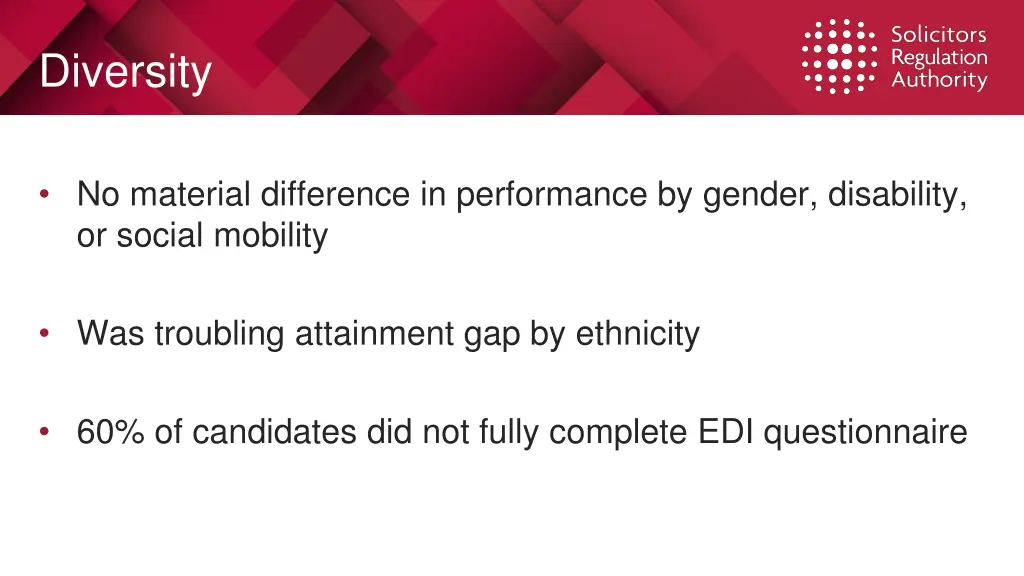 Diversity

Solicitors Regulation Authority

• No material difference in performance by gender, disability, or social mobility

• Was troubling attainment gap by ethnicity

• 60% of candidates did not fully complete EDI questionnaire